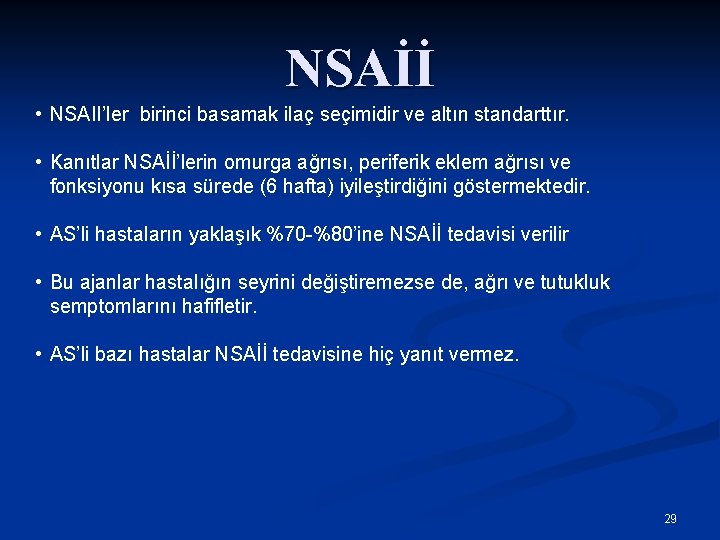 NSAİİ

• NSAII'ler birinci basamak ilaç seçimidir ve altın standarttır.

• Kanıtlar NSAİİ'lerin omurga ağrısı, periferik eklem ağrısı ve fonksiyonu kısa sürede (6 hafta) iyileştirdiğini göstermektedir.

• AS'li hastaların yaklaşık %70-%80'ine NSAİİ tedavisi verilir

• Bu ajanlar hastalığın seyrini değiştiremezse de, ağrı ve tutukluk semptomlarını hafifletir.

• AS'li bazı hastalar NSAİİ tedavisine hiç yanıt vermez.

29